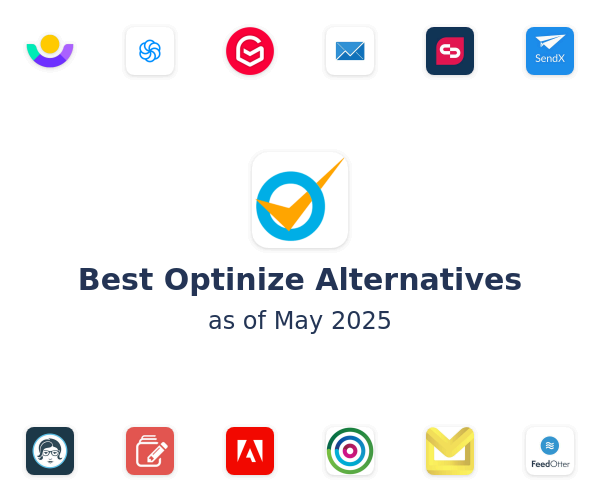 SendX

Best Optinize Alternatives
as of May 2025

FeedOtter